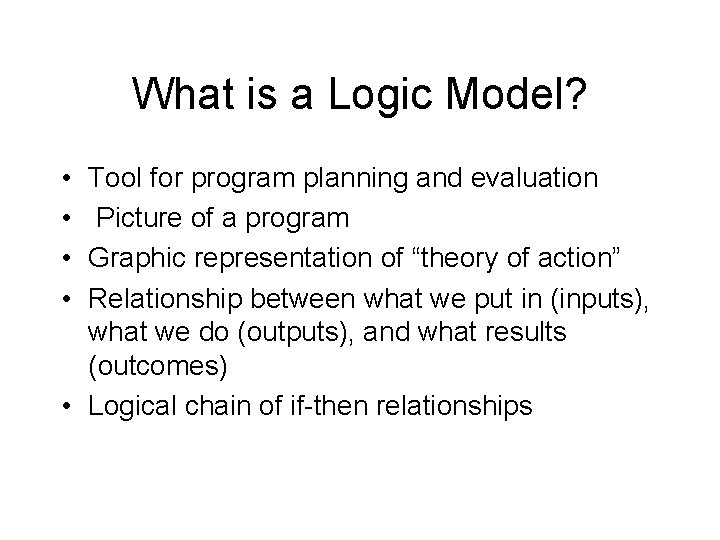 What is a Logic Model?

• Tool for program planning and evaluation
• Picture of a program
• Graphic representation of “theory of action”
• Relationship between what we put in (inputs), what we do (outputs), and what results (outcomes)
• Logical chain of if-then relationships